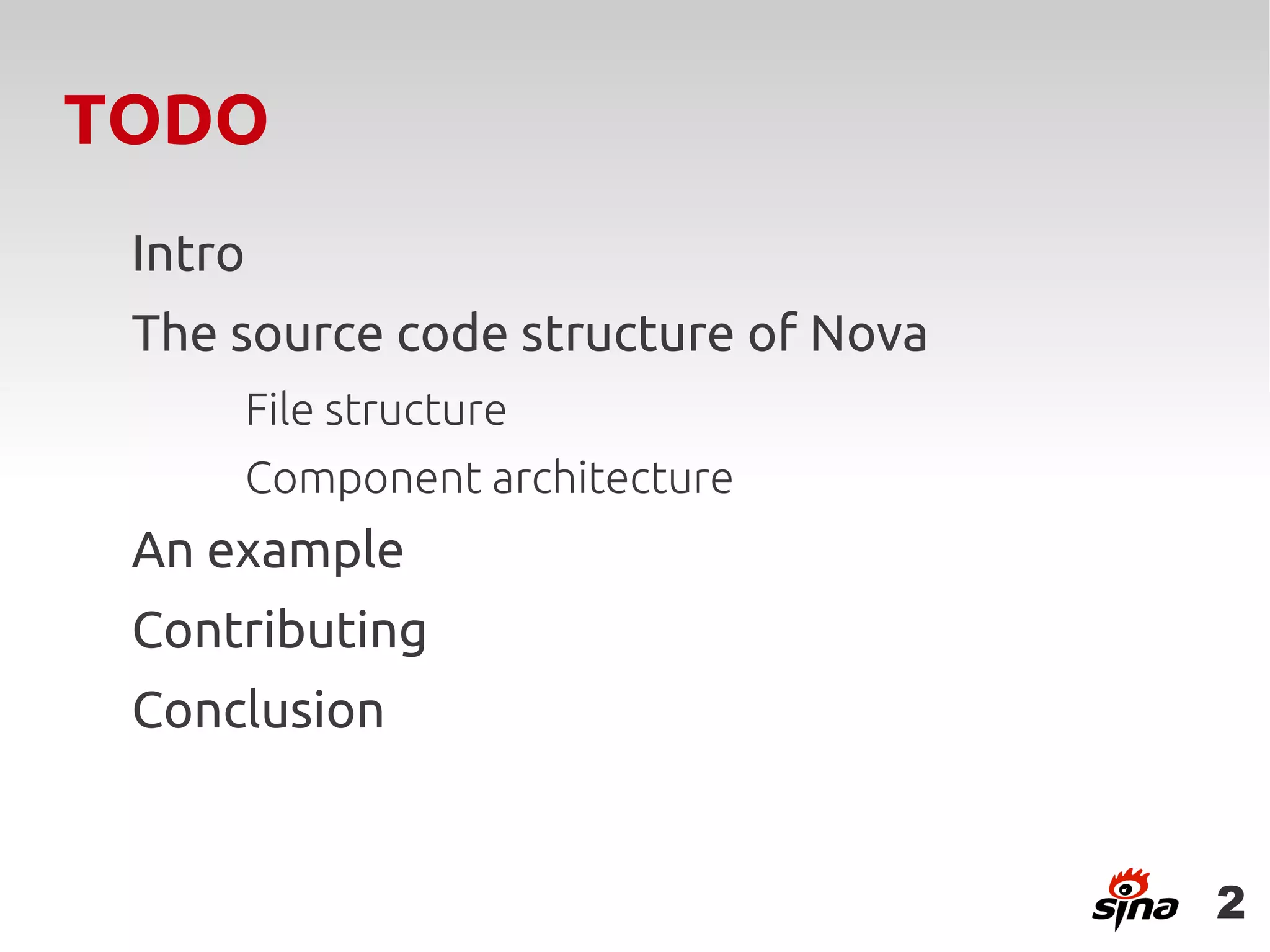 TODO

Intro

The source code structure of Nova

File structure

Component architecture

An example

Contributing

Conclusion

sina 2